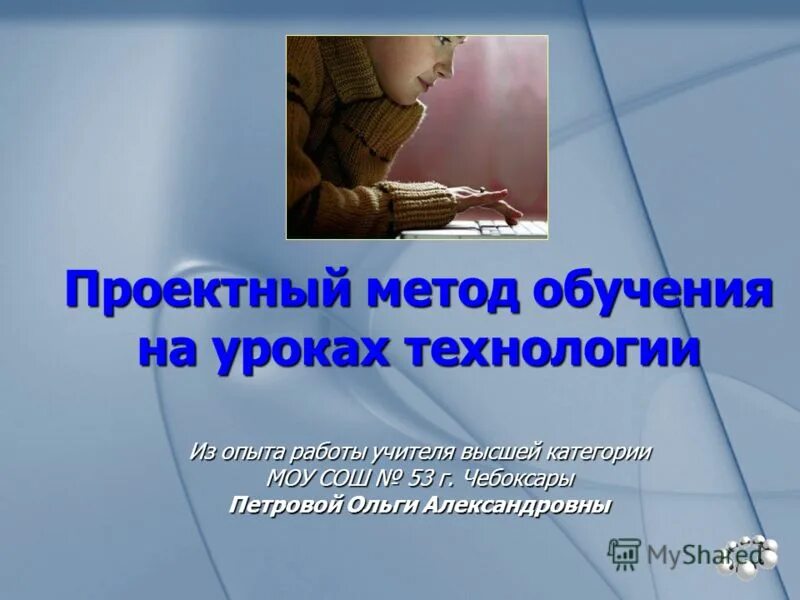 Проектный метод обучения на уроках технологии

Из опыта работы учителя высшей категории
МОУ СОШ № 53 г. Чебоксары
Петровой Ольги Александровны

MyShared